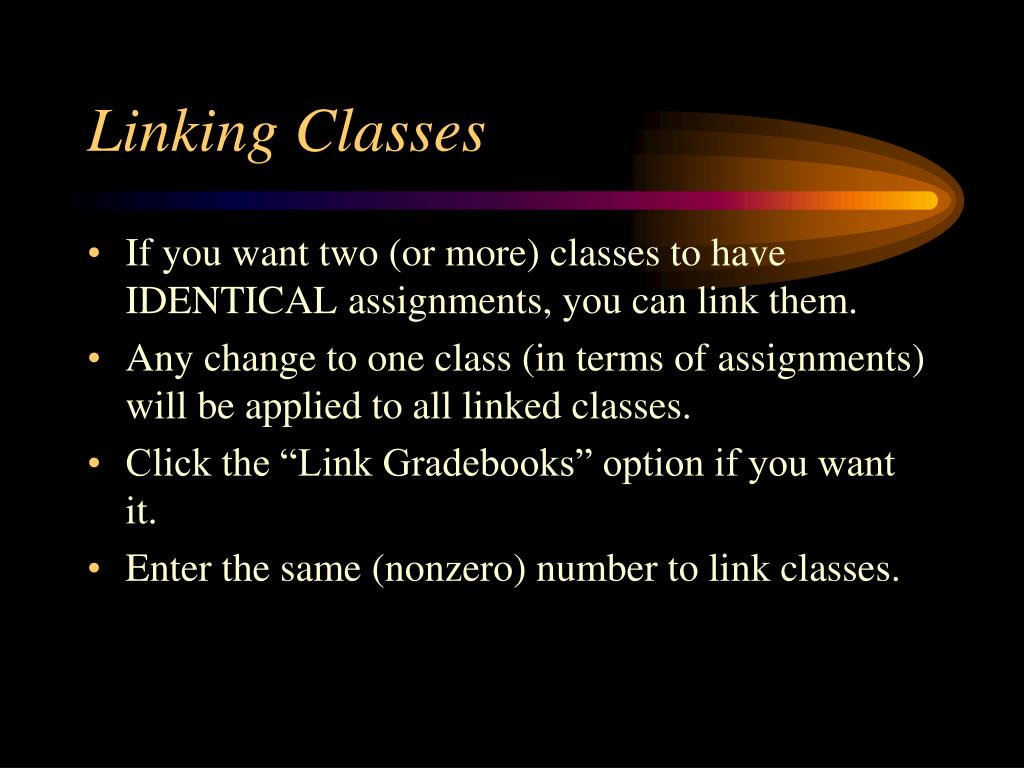 Linking Classes

• If you want two (or more) classes to have IDENTICAL assignments, you can link them.
• Any change to one class (in terms of assignments) will be applied to all linked classes.
• Click the “Link Gradebooks” option if you want it.
• Enter the same (nonzero) number to link classes.